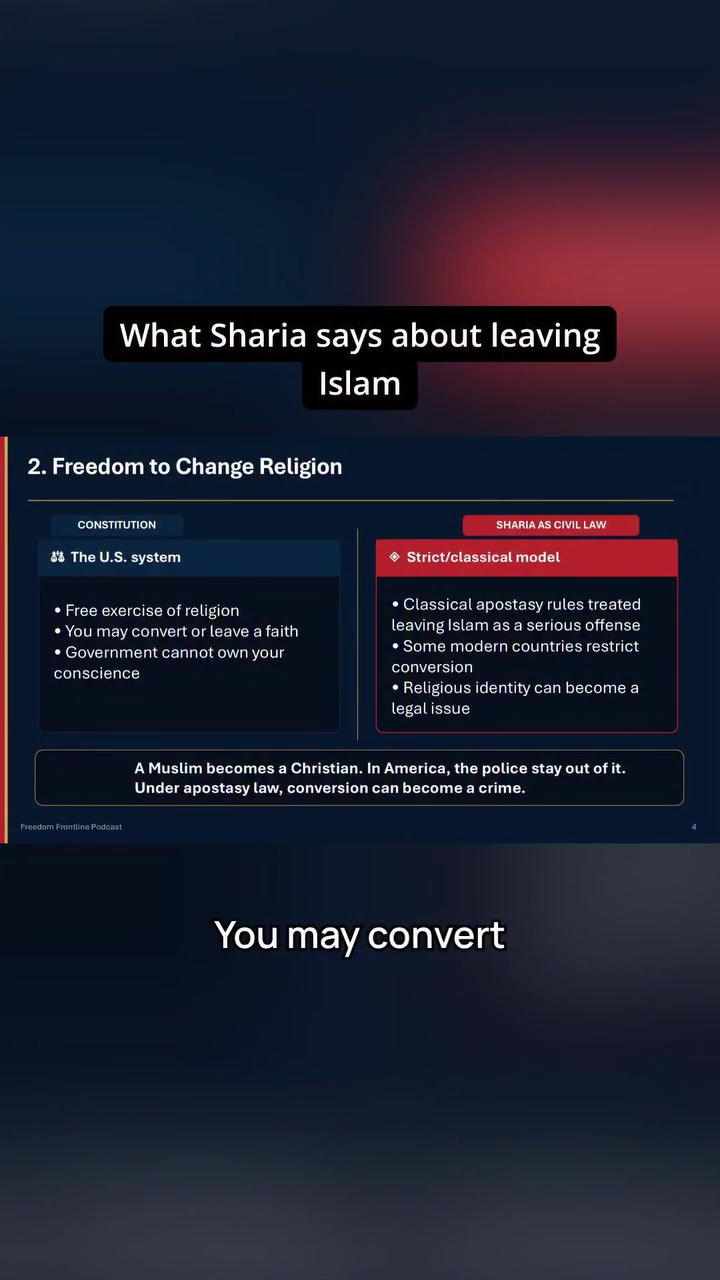 What Sharia says about leaving Islam

2. Freedom to Change Religion

CONSTITUTION

The U.S. system

• Free exercise of religion
• You may convert or leave a faith
• Government cannot own your conscience

SHARIA AS CIVIL LAW

Strict/classical model

• Classical apostasy rules treated leaving Islam as a serious offense
• Some modern countries restrict conversion
• Religious identity can become a legal issue

A Muslim becomes a Christian. In America, the police stay out of it. Under apostasy law, conversion can become a crime.

Freedom Frontline Podcast

4

You may convert